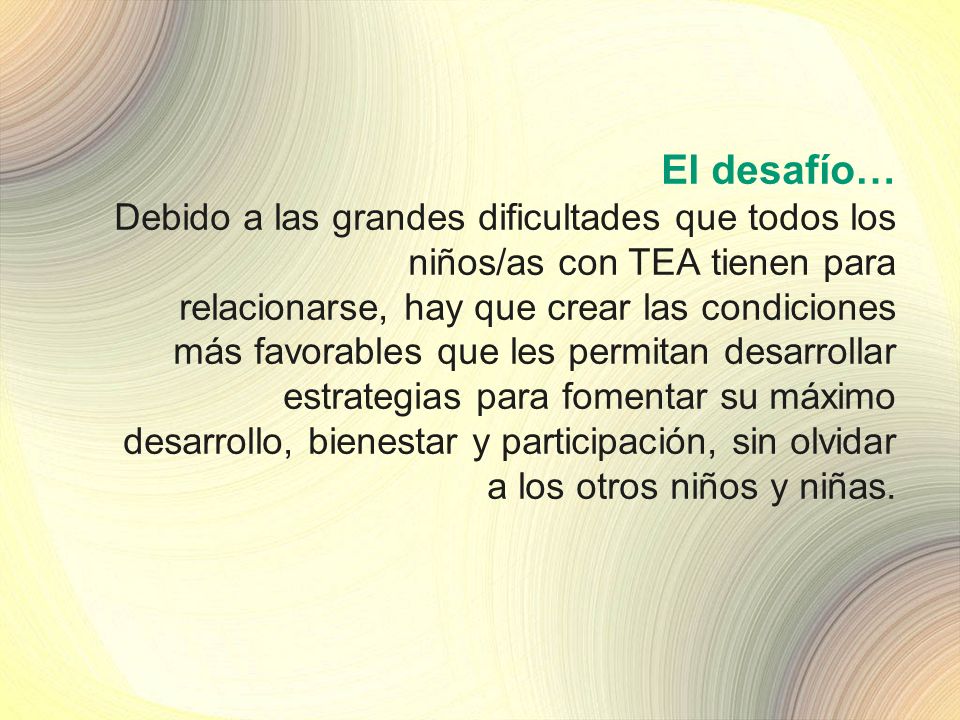 El desafío…

Debido a las grandes dificultades que todos los niños/as con TEA tienen para relacionarse, hay que crear las condiciones más favorables que les permitan desarrollar estrategias para fomentar su máximo desarrollo, bienestar y participación, sin olvidar a los otros niños y niñas.